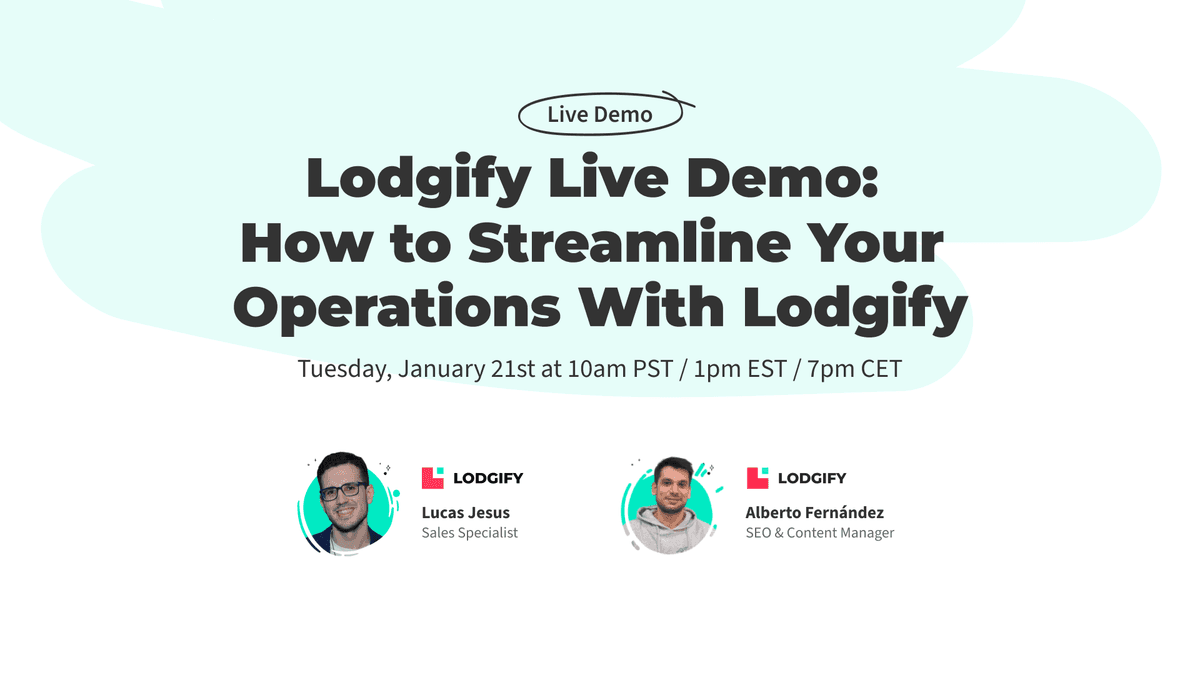 Live Demo

Lodgify Live Demo: How to Streamline Your Operations With Lodgify

Tuesday, January 21st at 10am PST / 1pm EST / 7pm CET

LODGIFY
Lucas Jesus
Sales Specialist

LODGIFY
Alberto Fernández
SEO & Content Manager